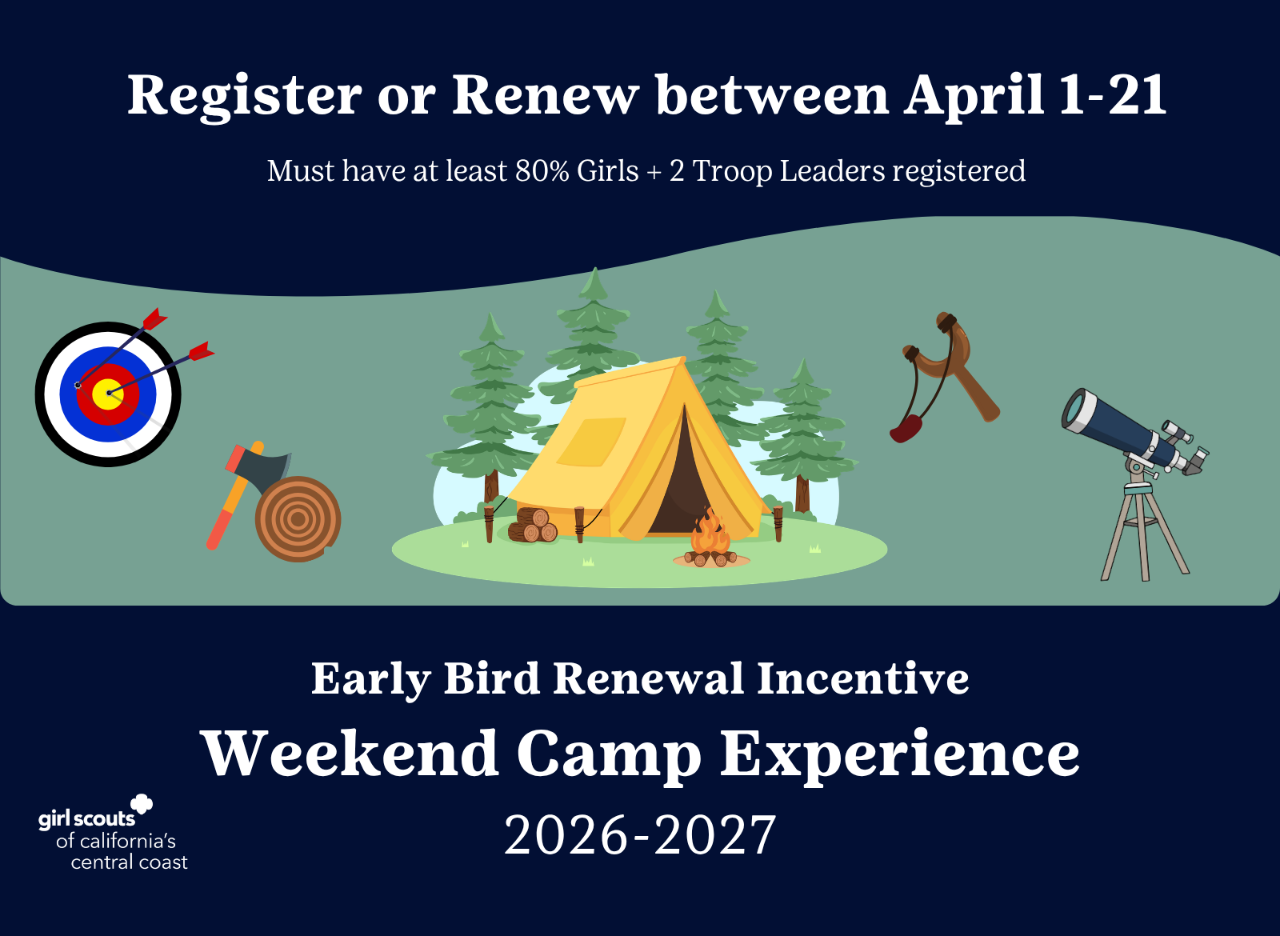 Register or Renew between April 1-21

Must have at least 80% Girls + 2 Troop Leaders registered

Early Bird Renewal Incentive

Weekend Camp Experience

2026-2027

girl scouts of california's central coast